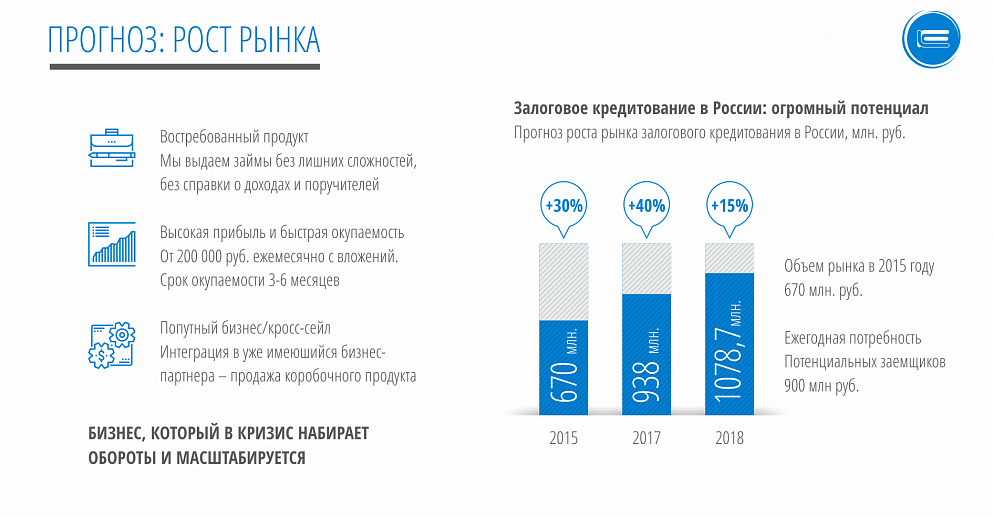 ПРОГНОЗ: РОСТ РЫНКА

Востребованный продукт
Мы выдаем займы без лишних сложностей, без справки о доходах и поручителей

Высокая прибыль и быстрая окупаемость
От 200 000 руб. ежемесячно с вложений.
Срок окупаемости 3-6 месяцев

Попутный бизнес/кросс-сейл
Интеграция в уже имеюшийся бизнес-партнера – продажа коробочного продукта

БИЗНЕС, КОТОРЫЙ В КРИЗИС НАБИРАЕТ ОБОРОТЫ И МАСШТАБИРУЕТСЯ

Залоговое кредитование в России: огромный потенциал
Прогноз роста рынка залогового кредитования в России, млн. руб.

+30%
+40%
+15%

670 млн.
938 млн.
1078,7 млн.

2015
2017
2018

Объем рынка в 2015 году
670 млн. руб.

Ежегодная потребность
Потенциальных заемщиков
900 млн руб.